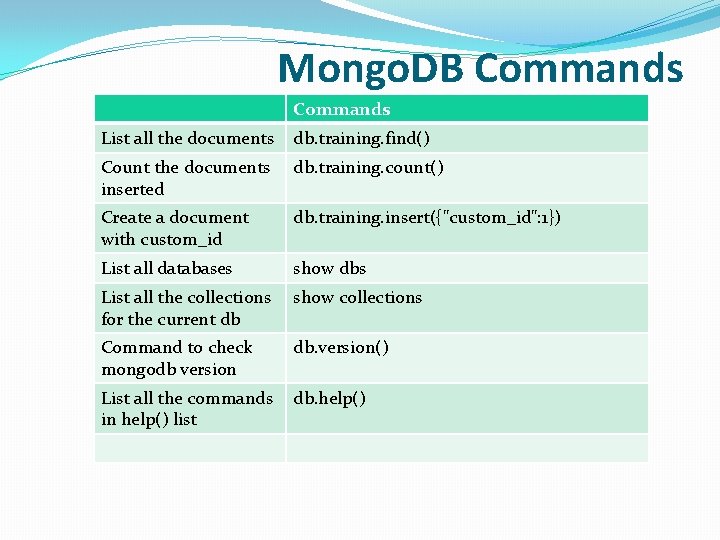 MongoDB Commands

| | Commands |
|---|---|
| List all the documents | db.training.find() |
| Count the documents inserted | db.training.count() |
| Create a document with custom_id | db.training.insert({"custom_id":1}) |
| List all databases | show dbs |
| List all the collections for the current db | show collections |
| Command to check mongodb version | db.version() |
| List all the commands in help() list | db.help() |
| | |